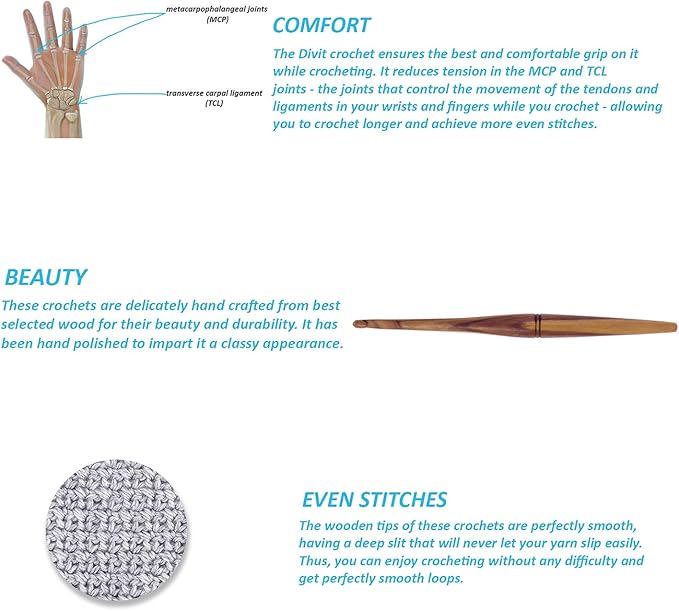 metacarpophalangeal joints (MCP)

transverse carpal ligament (TCL)

COMFORT

The Divit crochet ensures the best and comfortable grip on it while crocheting. It reduces tension in the MCP and TCL joints - the joints that control the movement of the tendons and ligaments in your wrists and fingers while you crochet - allowing you to crochet longer and achieve more even stitches.

BEAUTY

These crochets are delicately hand crafted from best selected wood for their beauty and durability. It has been hand polished to impart it a classy appearance.

EVEN STITCHES

The wooden tips of these crochets are perfectly smooth, having a deep slit that will never let your yarn slip easily. Thus, you can enjoy crocheting without any difficulty and get perfectly smooth loops.